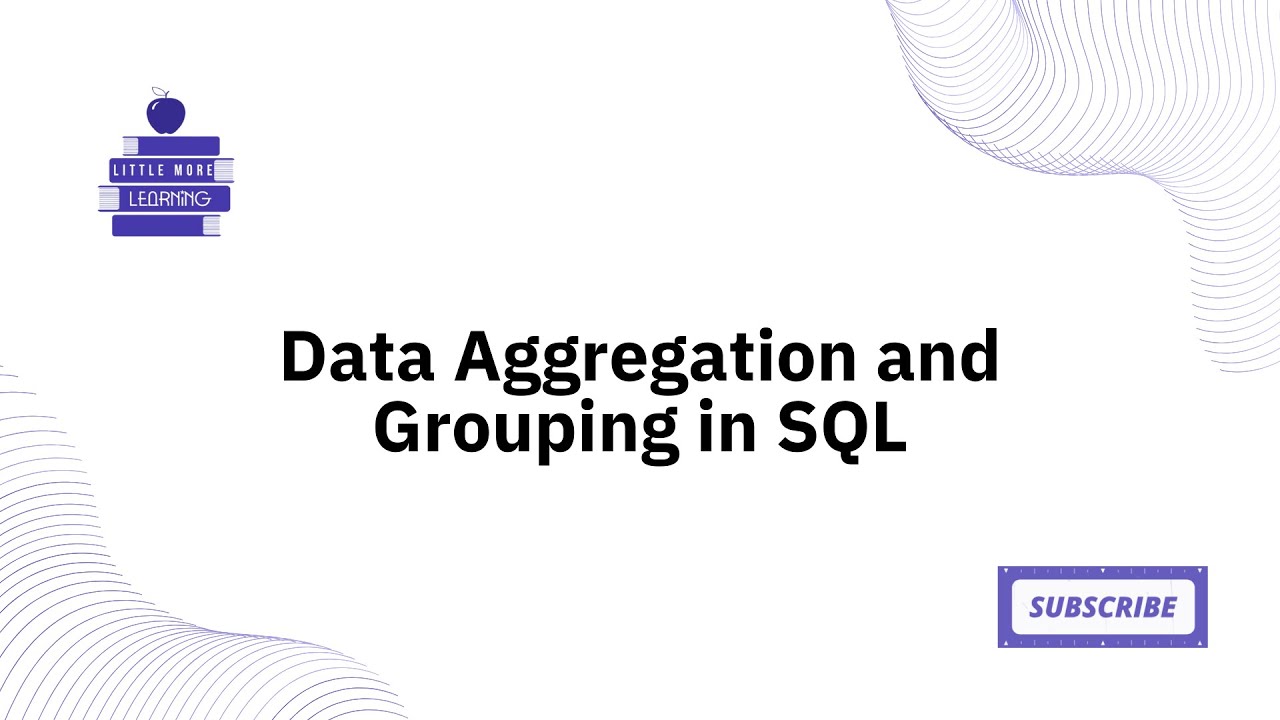 LITTLE MORE
LEARNING

Data Aggregation and Grouping in SQL

SUBSCRIBE